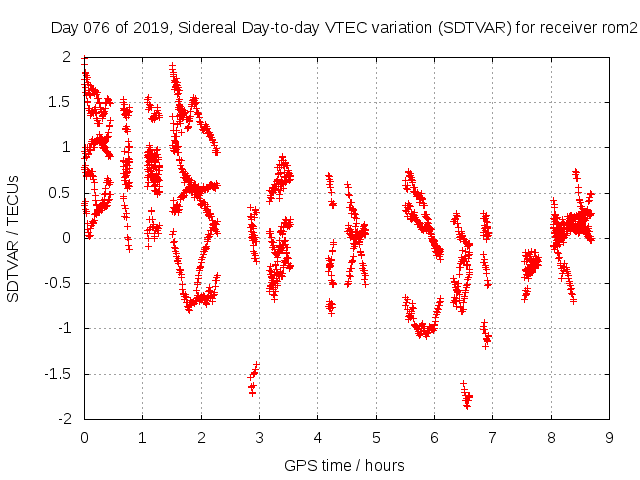 Day 076 of 2019, Sidereal Day-to-day VTEC variation (SDTVAR) for receiver rom2

SDTVAR / TECUs

2
1.5
1
0.5
0
-0.5
-1
-1.5
-2

0 1 2 3 4 5 6 7 8 9

GPS time / hours